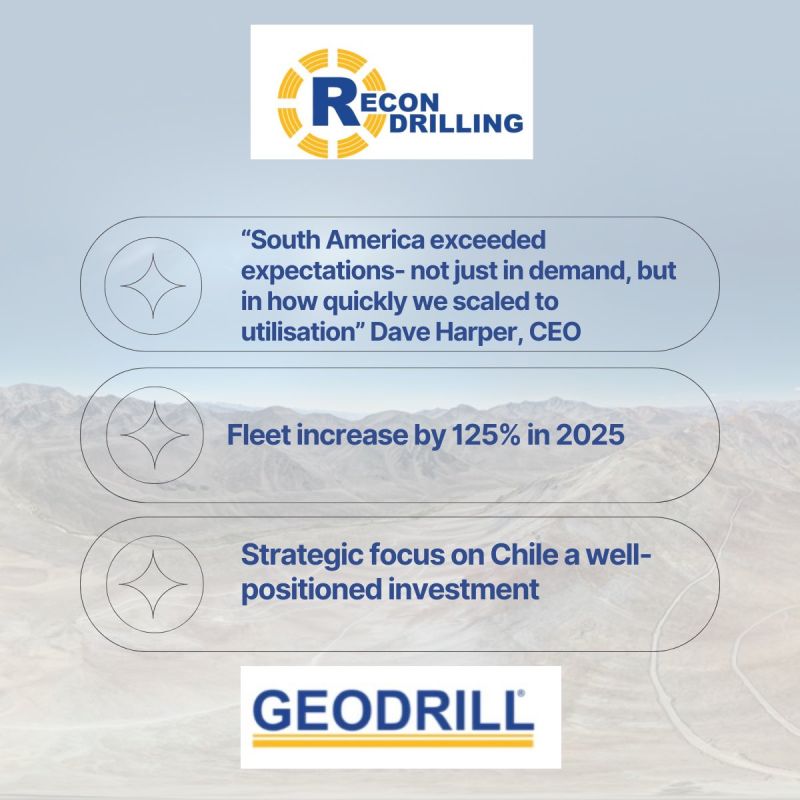 RECON DRILLING

“South America exceeded expectations- not just in demand, but in how quickly we scaled to utilisation” Dave Harper, CEO

Fleet increase by 125% in 2025

Strategic focus on Chile a well-positioned investment

GEODRILL®